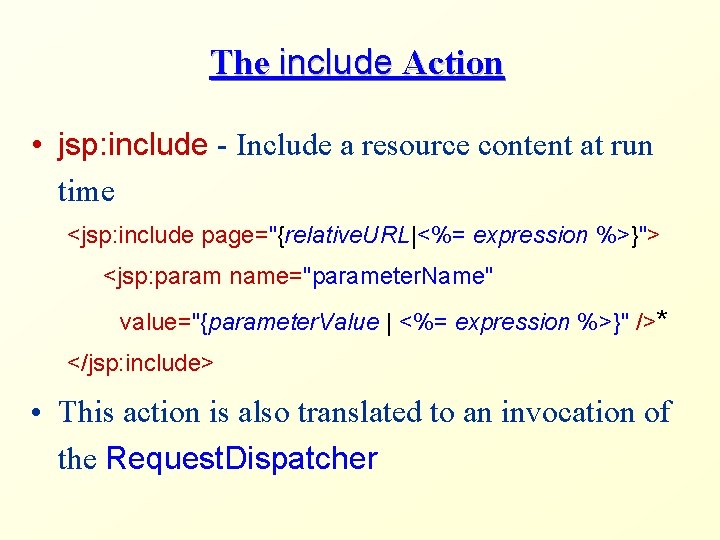 The include Action

• jsp:include - Include a resource content at run time

<jsp:include page="{relativeURL|<%= expression %>}">

<jsp:param name="parameterName"

value="{parameterValue | <%= expression %>}" />*

</jsp:include>

• This action is also translated to an invocation of the RequestDispatcher